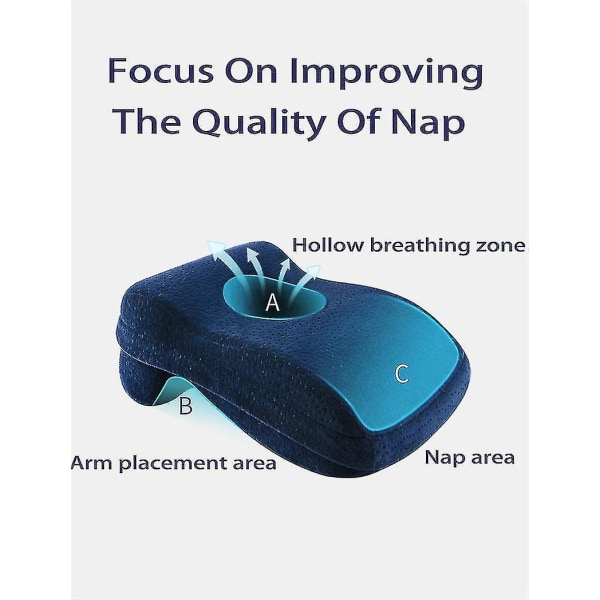 Focus On Improving The Quality Of Nap

Hollow breathing zone

A

C

B

Arm placement area

Nap area